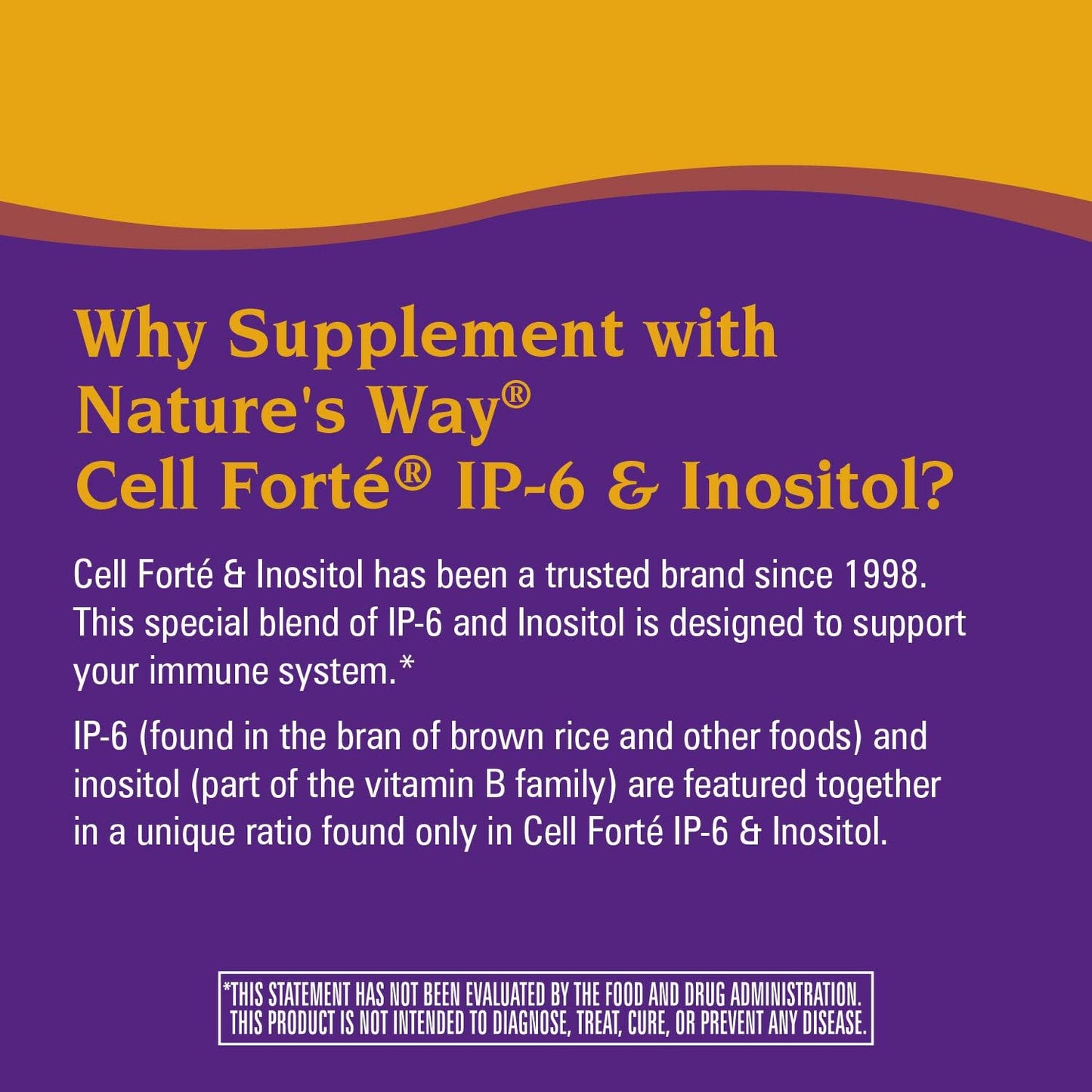 Why Supplement with Nature's Way® Cell Forté® IP-6 & Inositol?

Cell Forté & Inositol has been a trusted brand since 1998. This special blend of IP-6 and Inositol is designed to support your immune system.*

IP-6 (found in the bran of brown rice and other foods) and inositol (part of the vitamin B family) are featured together in a unique ratio found only in Cell Forté IP-6 & Inositol.

*THIS STATEMENT HAS NOT BEEN EVALUATED BY THE FOOD AND DRUG ADMINISTRATION. THIS PRODUCT IS NOT INTENDED TO DIAGNOSE, TREAT, CURE, OR PREVENT ANY DISEASE.